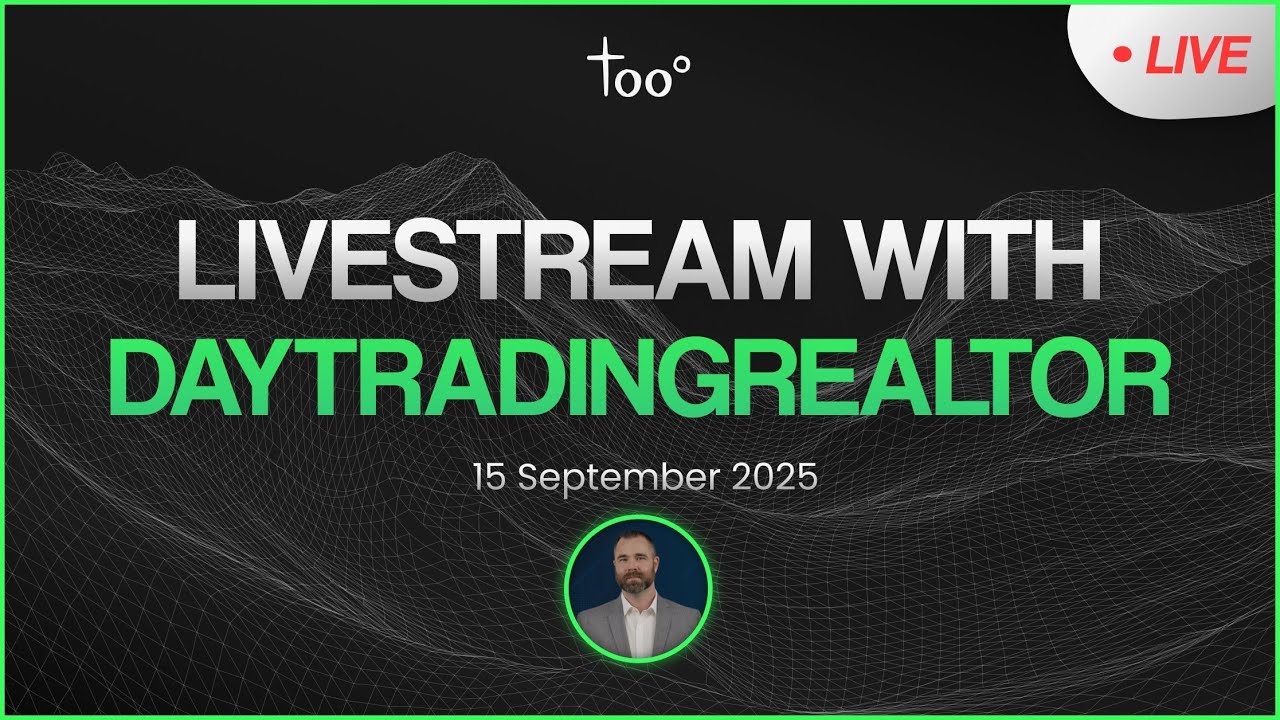 too°

• LIVE

LIVESTREAM WITH DAYTRADINGREALTOR

15 September 2025